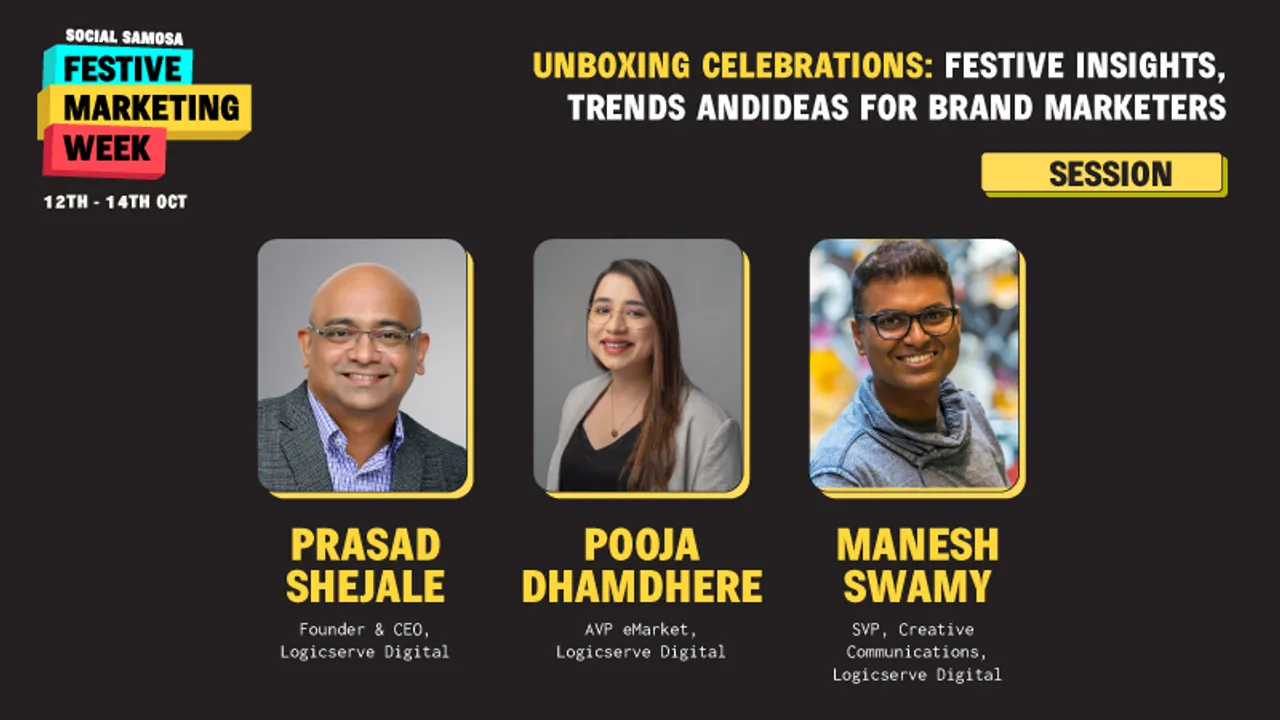 SOCIAL SAMOSA
FESTIVE
MARKETING
WEEK
12TH - 14TH OCT

UNBOXING CELEBRATIONS: FESTIVE INSIGHTS, TRENDS ANDIDEAS FOR BRAND MARKETERS

SESSION

PRASAD SHEJALE
Founder & CEO, Logicserve Digital

POOJA DHAMDHERE
AVP eMarket, Logicserve Digital

MANESH SWAMY
SVP, Creative Communications, Logicserve Digital